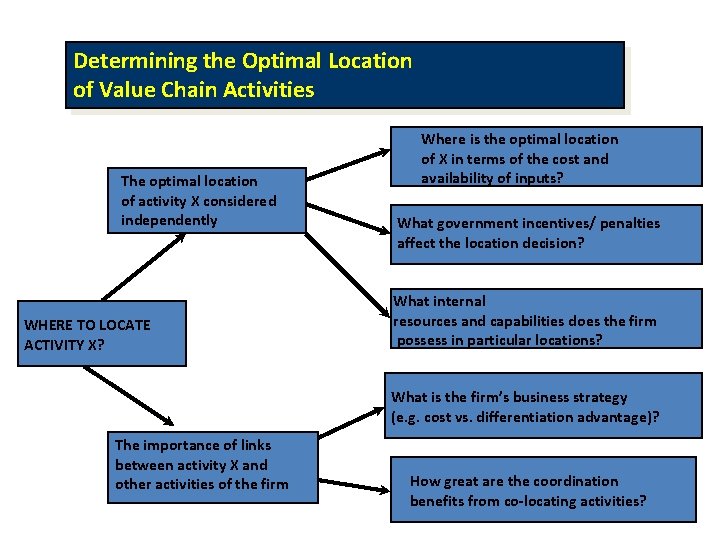 Determining the Optimal Location of Value Chain Activities

WHERE TO LOCATE ACTIVITY X?

The optimal location of activity X considered independently

Where is the optimal location of X in terms of the cost and availability of inputs?

What government incentives/ penalties affect the location decision?

What internal resources and capabilities does the firm possess in particular locations?

The importance of links between activity X and other activities of the firm

What is the firm's business strategy (e.g. cost vs. differentiation advantage)?

How great are the coordination benefits from co-locating activities?